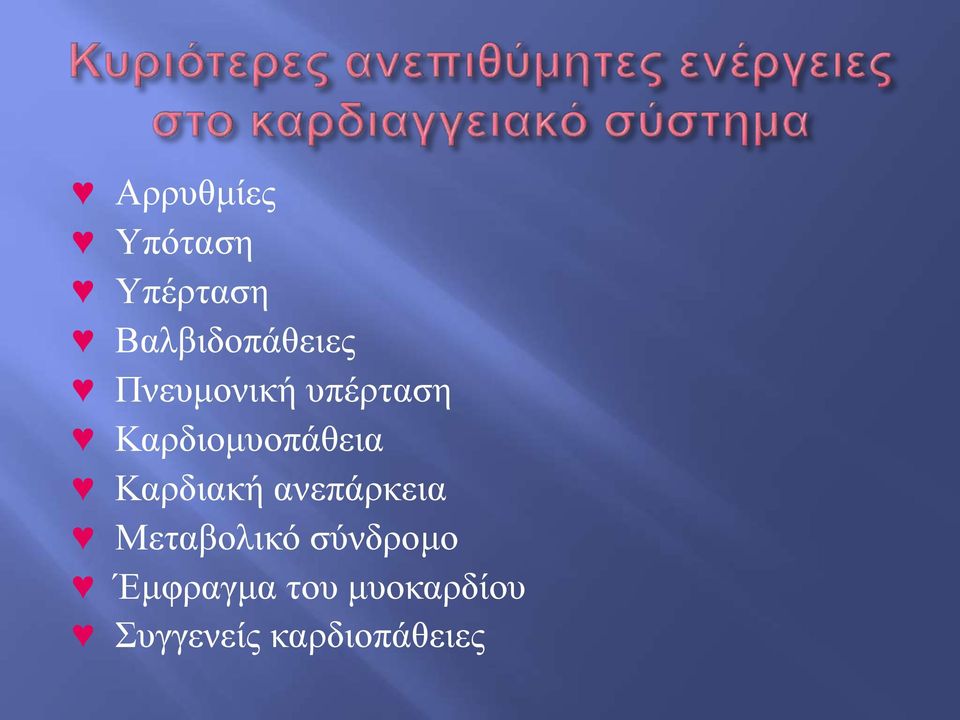 Κυριότερες ανεπιθύμητες ενέργειες στο καρδιαγγειακό σύστημα

♥ Αρρυθμίες
♥ Υπόταση
♥ Υπέρταση
♥ Βαλβιδοπάθειες
♥ Πνευμονική υπέρταση
♥ Καρδιομυοπάθεια
♥ Καρδιακή ανεπάρκεια
♥ Μεταβολικό σύνδρομο
♥ Έμφραγμα του μυοκαρδίου
♥ Συγγενείς καρδιοπάθειες